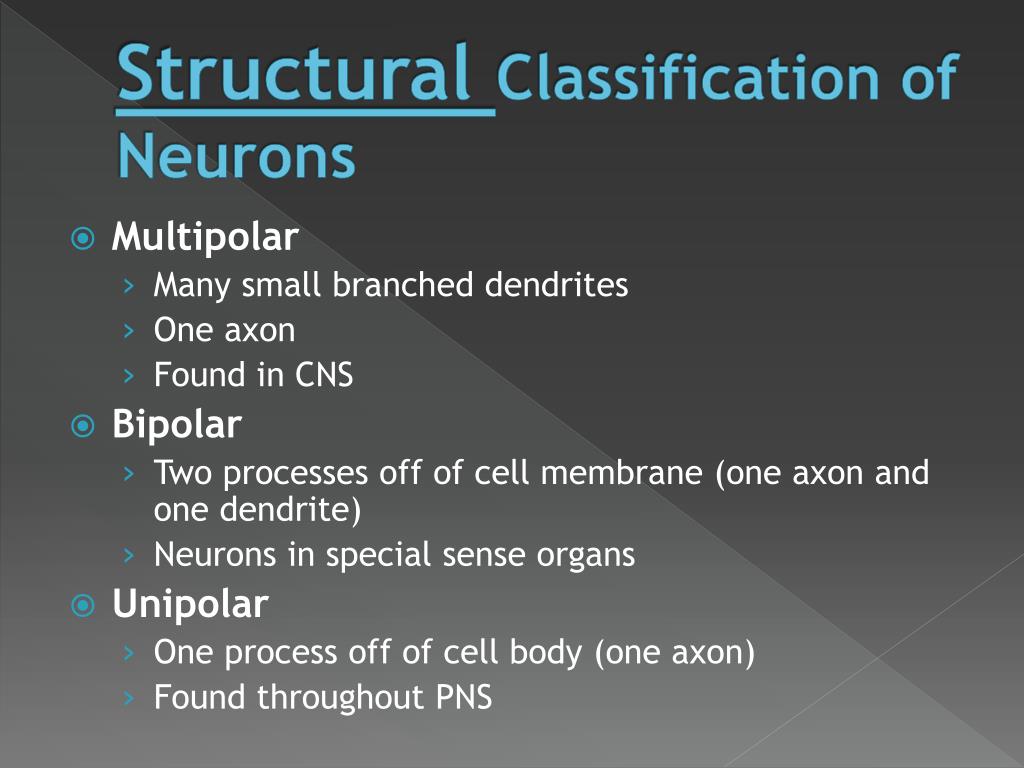 Structural Classification of Neurons

Multipolar
› Many small branched dendrites
› One axon
› Found in CNS

Bipolar
› Two processes off of cell membrane (one axon and one dendrite)
› Neurons in special sense organs

Unipolar
› One process off of cell body (one axon)
› Found throughout PNS